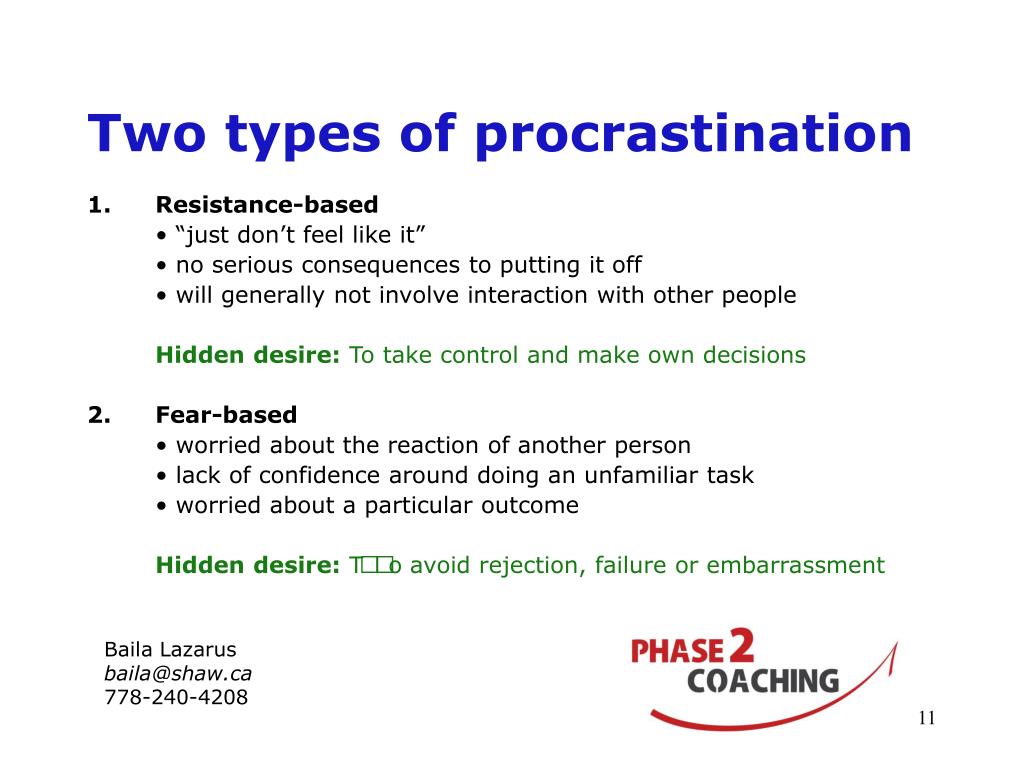 Two types of procrastination

1. Resistance-based
• “just don’t feel like it”
• no serious consequences to putting it off
• will generally not involve interaction with other people

Hidden desire: To take control and make own decisions

2. Fear-based
• worried about the reaction of another person
• lack of confidence around doing an unfamiliar task
• worried about a particular outcome

Hidden desire: T□□o avoid rejection, failure or embarrassment

Baila Lazarus
baila@shaw.ca
778-240-4208

PHASE 2
COACHING

11